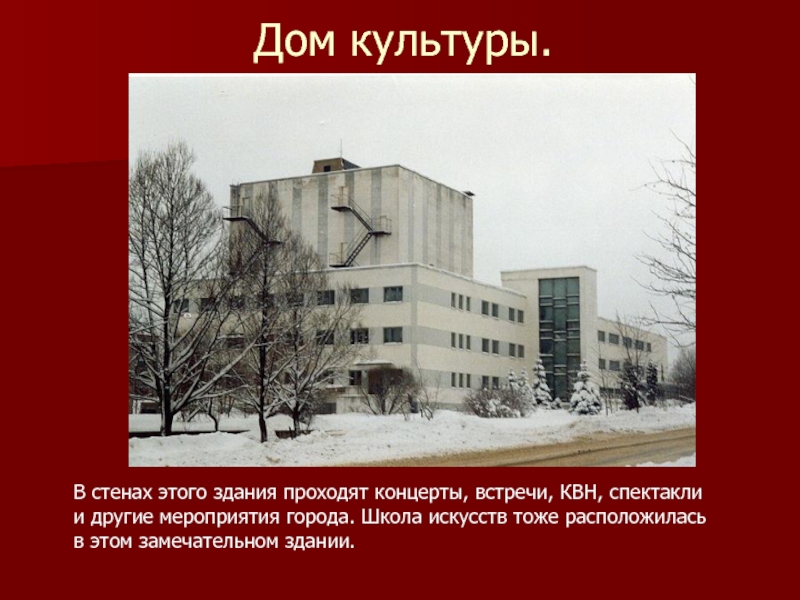 Дом культуры.

В стенах этого здания проходят концерты, встречи, КВН, спектакли и другие мероприятия города. Школа искусств тоже расположилась в этом замечательном здании.